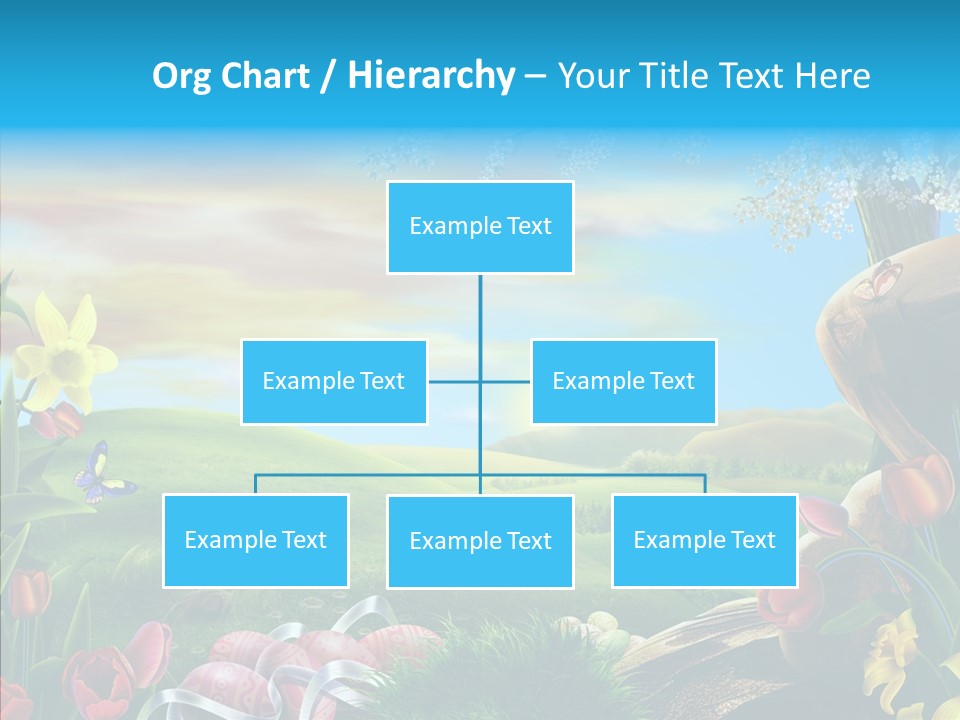 Org Chart / Hierarchy – Your Title Text Here

Example Text

Example Text

Example Text

Example Text

Example Text

Example Text